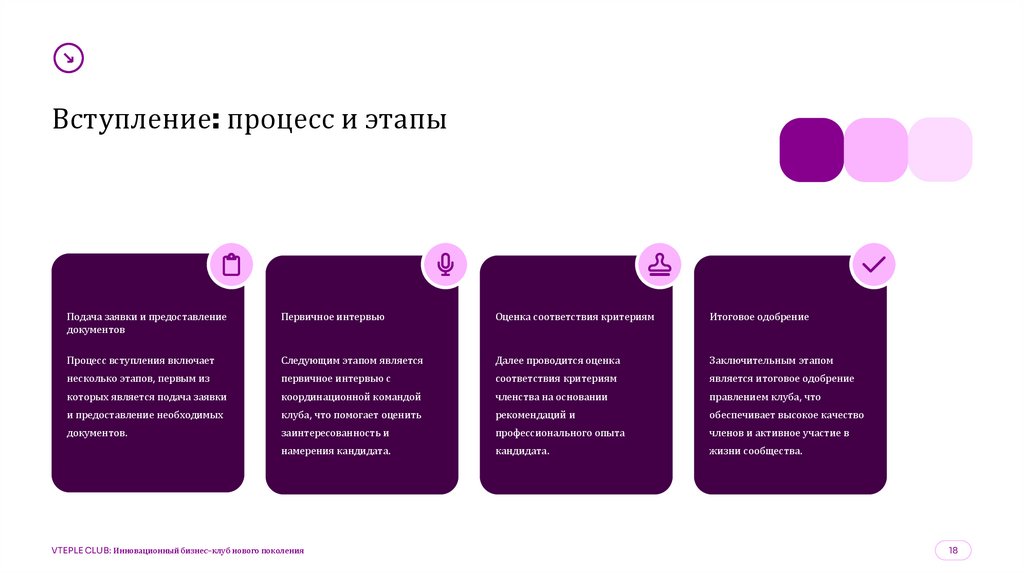 Вступление: процесс и этапы

Подача заявки и предоставление документов

Процесс вступления включает несколько этапов, первым из которых является подача заявки и предоставление необходимых документов.

Первичное интервью

Следующим этапом является первичное интервью с координационной командой клуба, что помогает оценить заинтересованность и намерения кандидата.

Оценка соответствия критериям

Далее проводится оценка соответствия критериям членства на основании рекомендаций и профессионального опыта кандидата.

Итоговое одобрение

Заключительным этапом является итоговое одобрение правлением клуба, что обеспечивает высокое качество членов и активное участие в жизни сообщества.

VTEPLE CLUB: Инновационный бизнес-клуб нового поколения

18